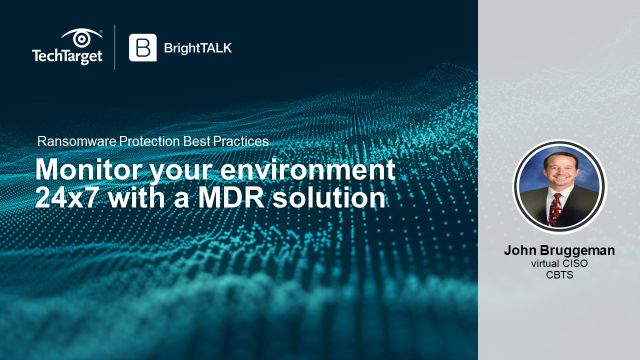 TechTarget

B BrightTALK

Ransomware Protection Best Practices

Monitor your environment 24x7 with a MDR solution

John Bruggeman
virtual CISO
CBTS